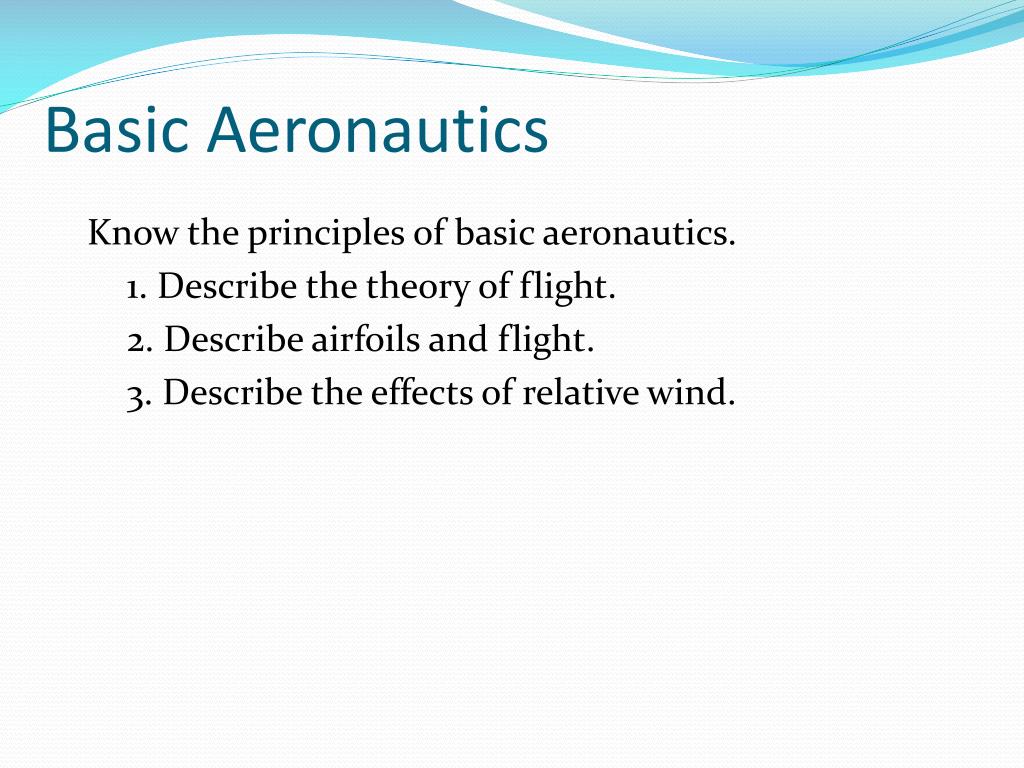 Basic Aeronautics

Know the principles of basic aeronautics.
1. Describe the theory of flight.
2. Describe airfoils and flight.
3. Describe the effects of relative wind.